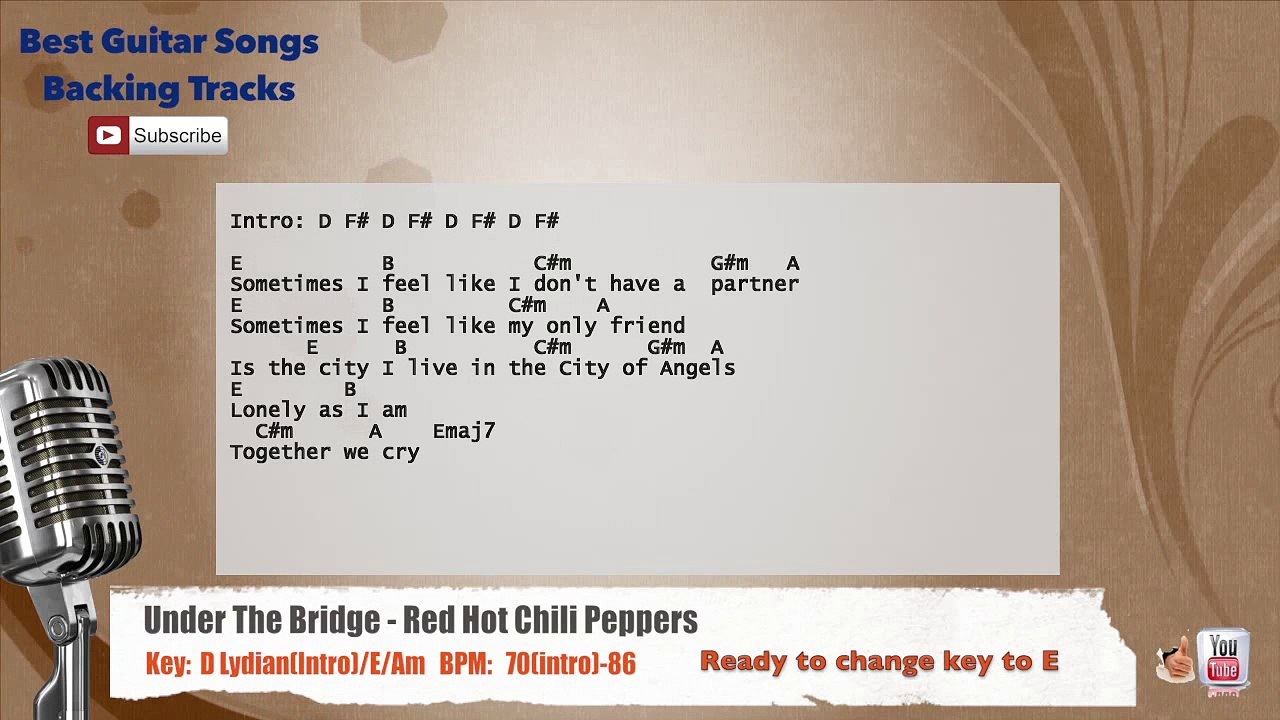 Best Guitar Songs
Backing Tracks

Subscribe

Intro: D F# D F# D F# D F#

E B C#m G#m A
Sometimes I feel like I don't have a partner
E B C#m A
Sometimes I feel like my only friend
E B C#m G#m A
Is the city I live in the City of Angels
E B
Lonely as I am
C#m A Emaj7
Together we cry

Under The Bridge - Red Hot Chili Peppers
Key: D Lydian(Intro)/E/Am BPM: 70(intro)-86
Ready to change key to E

You Tube